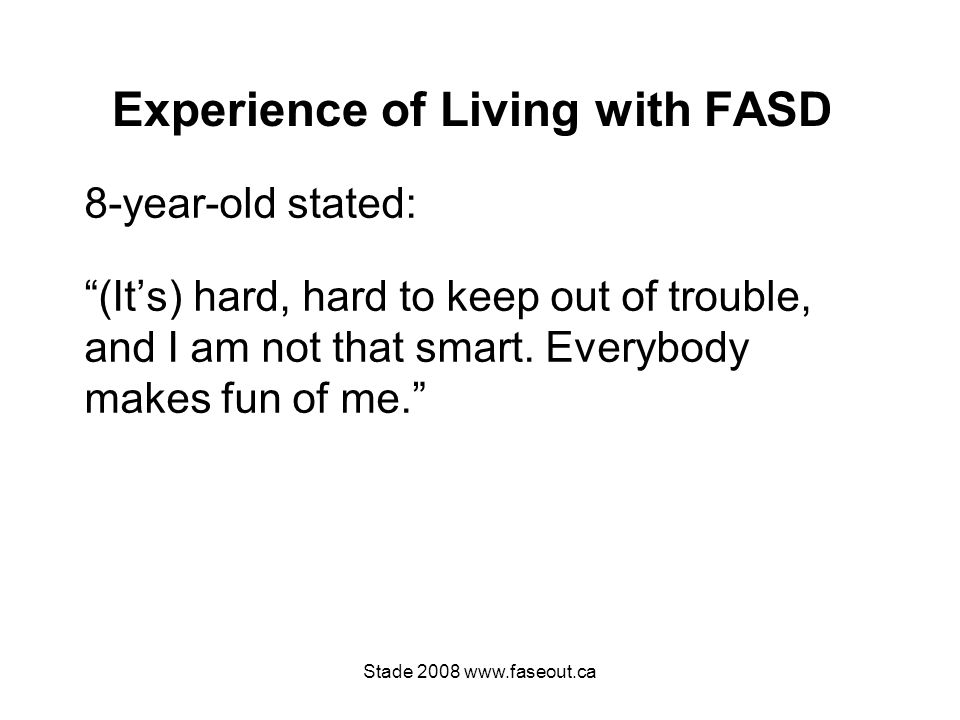 Experience of Living with FASD

8-year-old stated:

“(It’s) hard, hard to keep out of trouble, and I am not that smart. Everybody makes fun of me.”

Stade 2008 www.faseout.ca